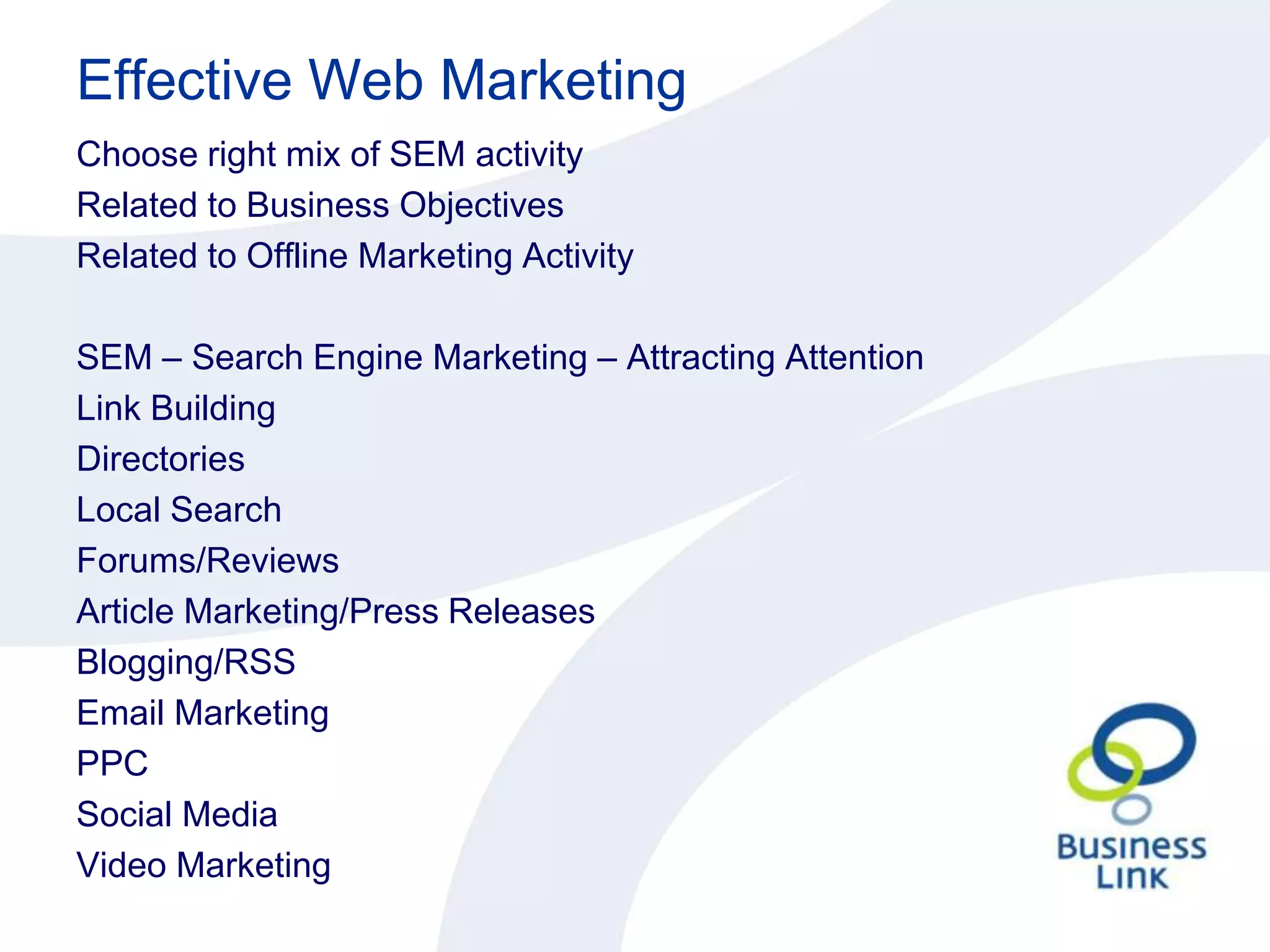 Effective Web Marketing

Choose right mix of SEM activity
Related to Business Objectives
Related to Offline Marketing Activity

SEM – Search Engine Marketing – Attracting Attention
Link Building
Directories
Local Search
Forums/Reviews
Article Marketing/Press Releases
Blogging/RSS
Email Marketing
PPC
Social Media
Video Marketing

Business Link